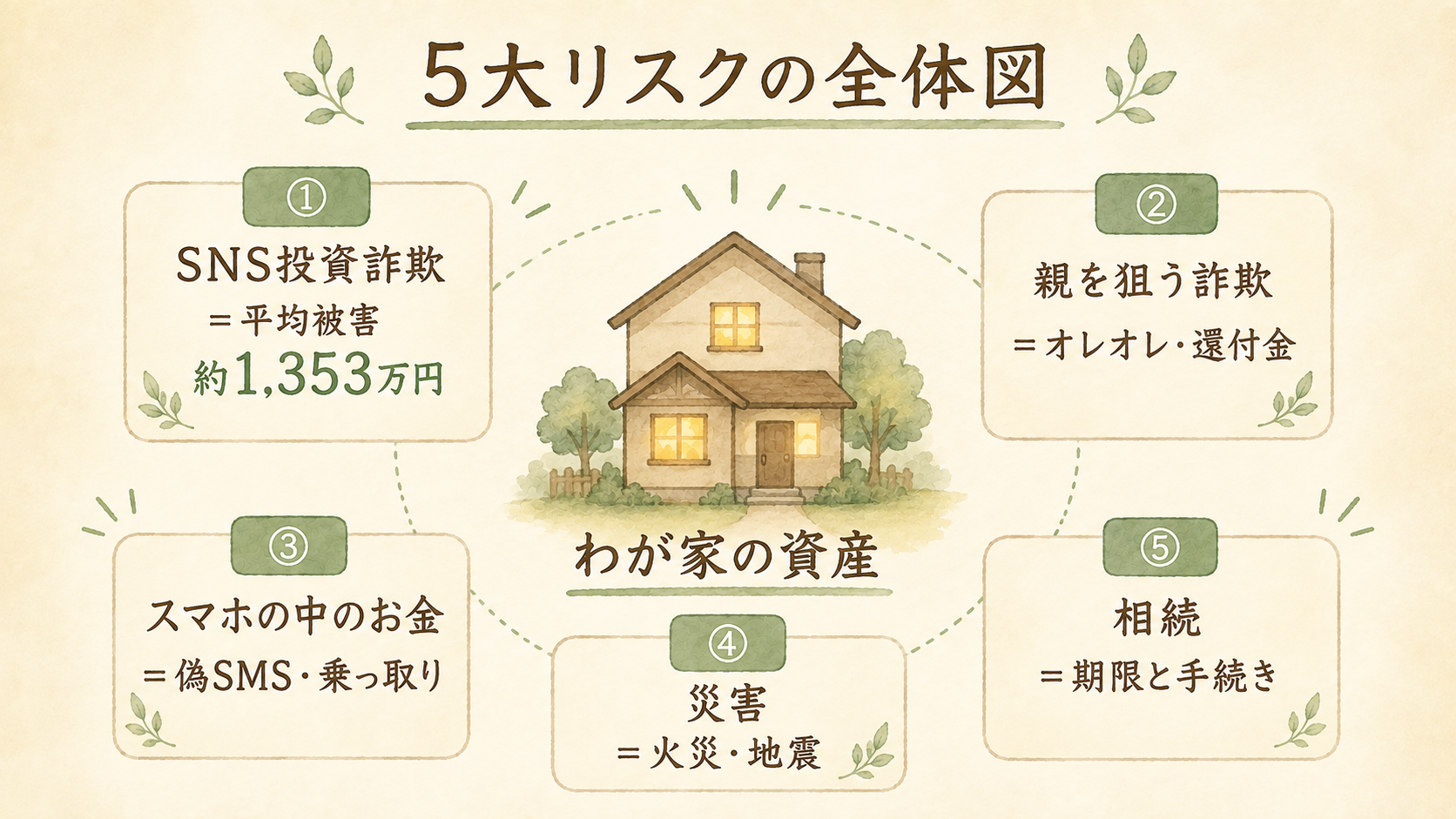 5大リスクの全体図

①
SNS投資詐欺
＝平均被害
約1,353万円

②
親を狙う詐欺
＝オレオレ・還付金

わが家の資産

③
スマホの中のお金
＝偽SMS・乗っ取り

④
災害
＝火災・地震

⑤
相続
＝期限と手続き